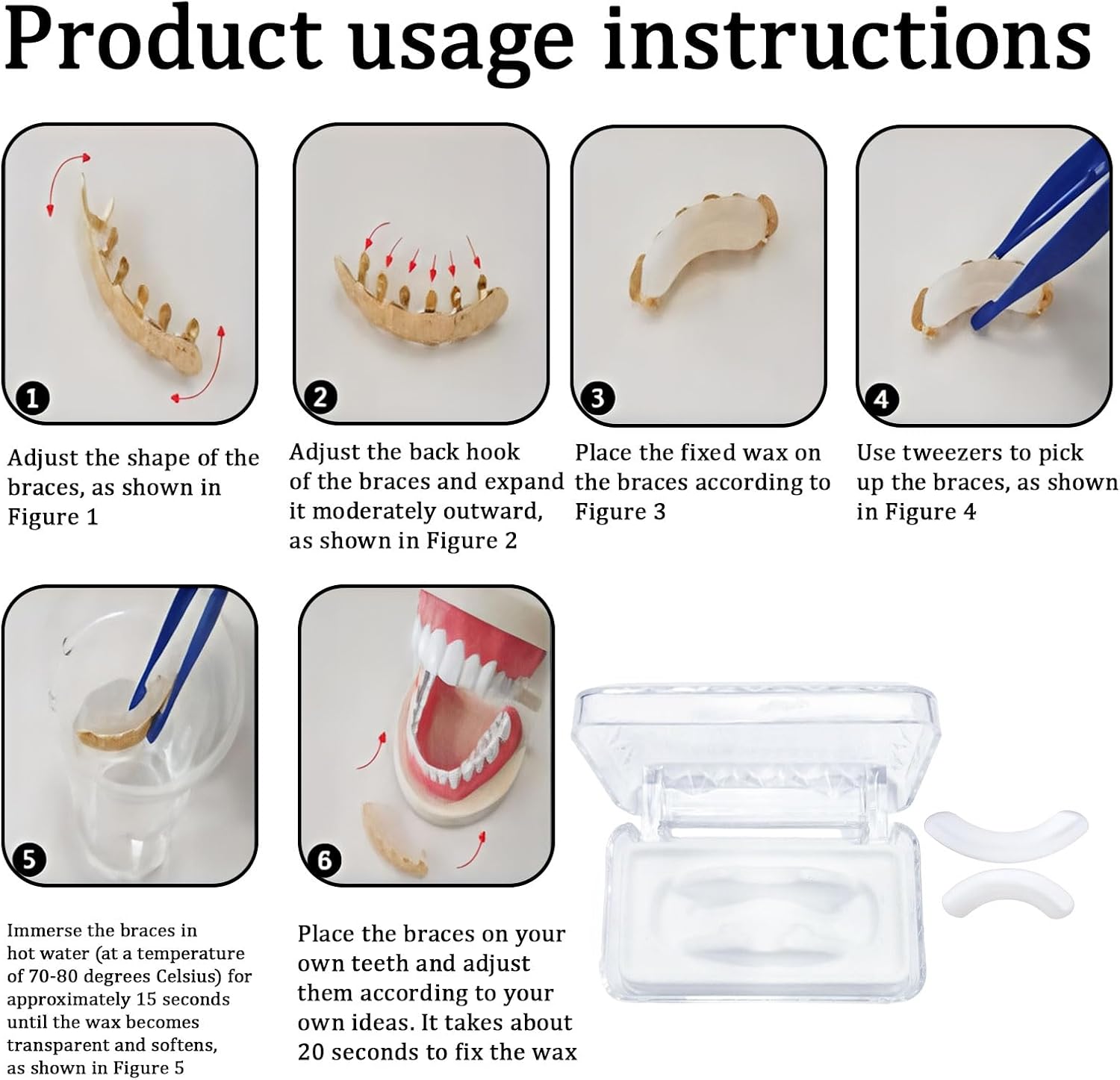 Product usage instructions

1

Adjust the shape of the braces, as shown in Figure 1

2

Adjust the back hook of the braces and expand it moderately outward, as shown in Figure 2

3

Place the fixed wax on the braces according to Figure 3

4

Use tweezers to pick up the braces, as shown in Figure 4

5

Immerse the braces in hot water (at a temperature of 70-80 degrees Celsius) for approximately 15 seconds until the wax becomes transparent and softens, as shown in Figure 5

6

Place the braces on your own teeth and adjust them according to your own ideas. It takes about 20 seconds to fix the wax